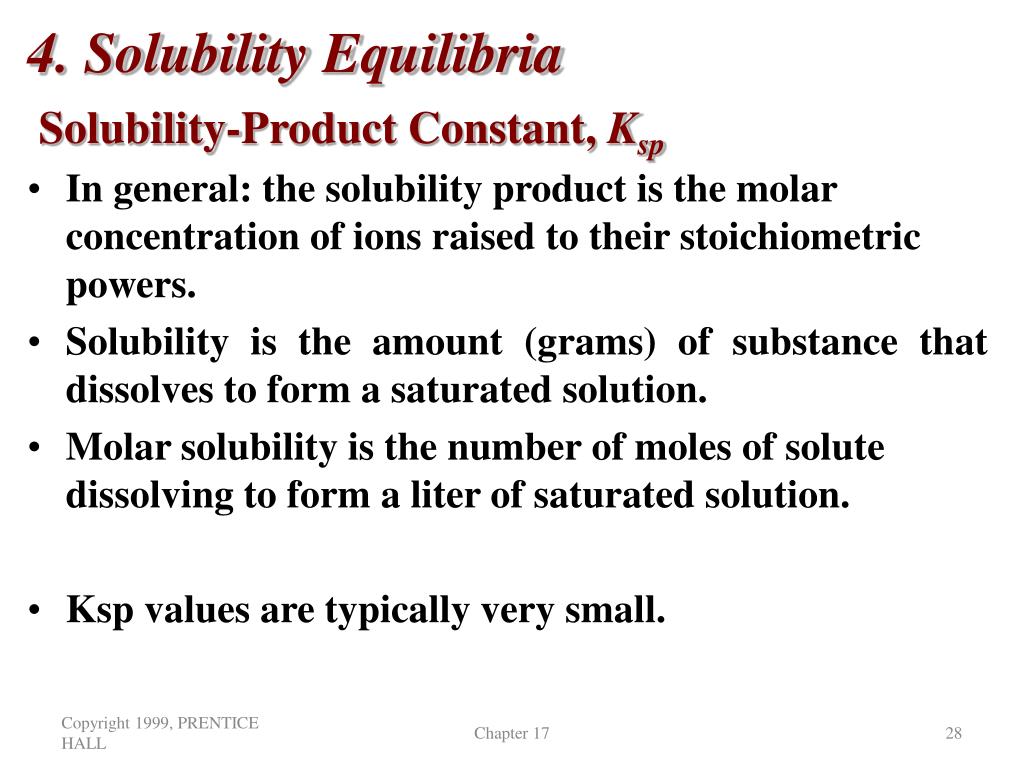 4. Solubility Equilibria

Solubility-Product Constant, $K_{sp}$

• In general: the solubility product is the molar concentration of ions raised to their stoichiometric powers.

• Solubility is the amount (grams) of substance that dissolves to form a saturated solution.

• Molar solubility is the number of moles of solute dissolving to form a liter of saturated solution.

• Ksp values are typically very small.

Copyright 1999, PRENTICE HALL

Chapter 17

28